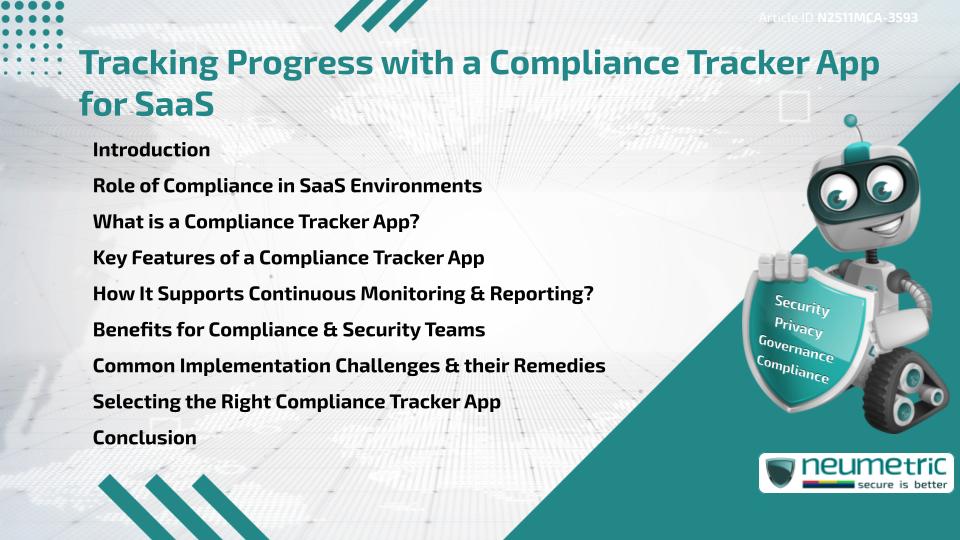 Article ID N2511MCA-3593

Tracking Progress with a Compliance Tracker App for SaaS

Introduction
Role of Compliance in SaaS Environments
What is a Compliance Tracker App?
Key Features of a Compliance Tracker App
How It Supports Continuous Monitoring & Reporting?
Benefits for Compliance & Security Teams
Common Implementation Challenges & their Remedies
Selecting the Right Compliance Tracker App
Conclusion

Security
Privacy
Governance
Compliance

neumetric
secure is better